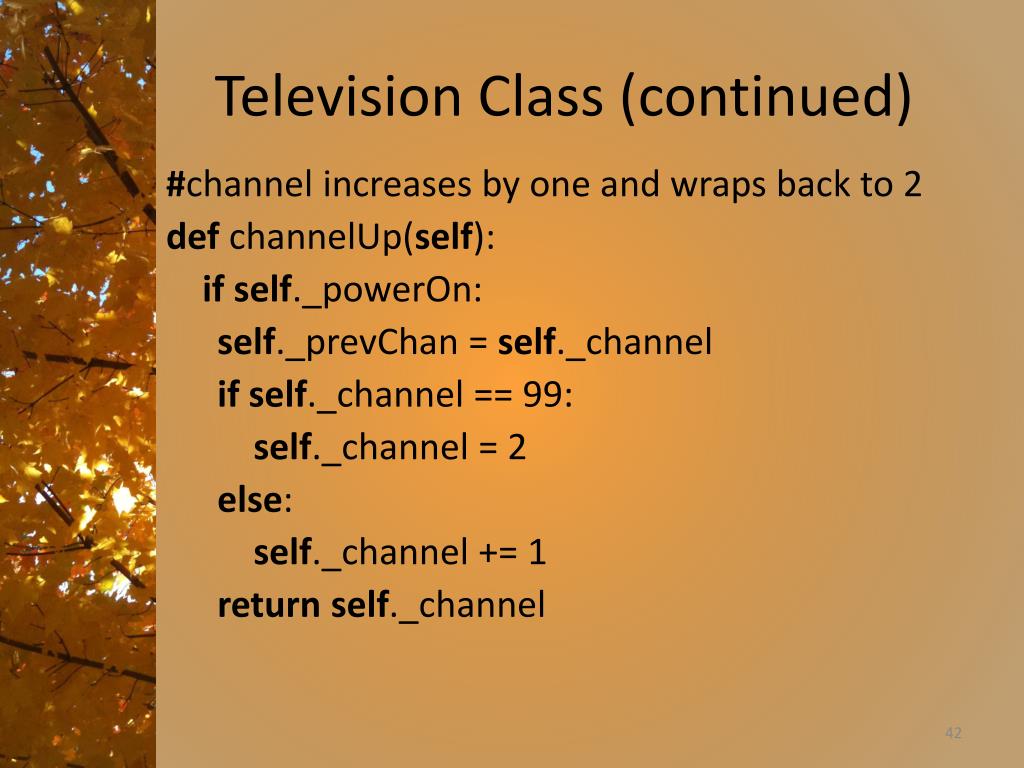 Television Class (continued)

#channel increases by one and wraps back to 2
def channelUp(self):
    if self._powerOn:
      self._prevChan = self._channel
      if self._channel == 99:
         self._channel = 2
      else:
         self._channel += 1
      return self._channel

42